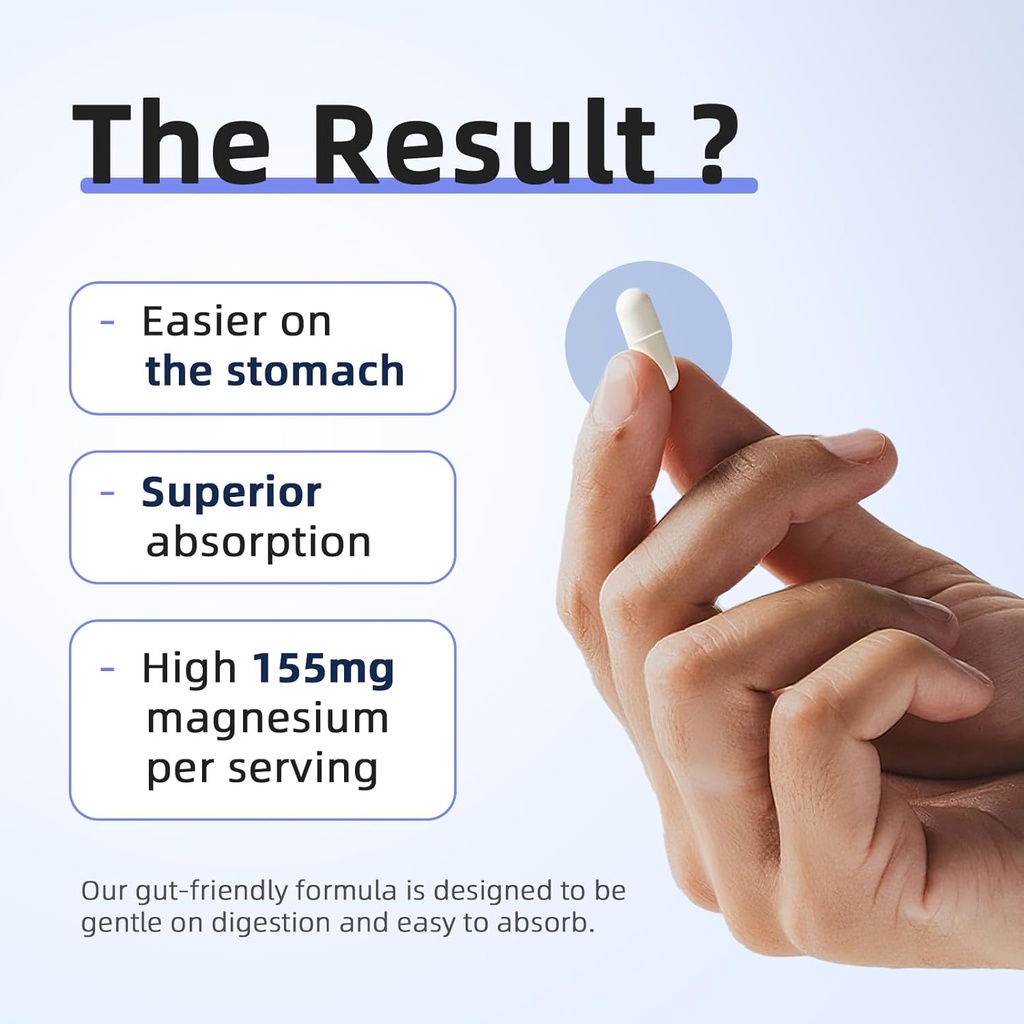 The Result ?

- Easier on the stomach

- Superior absorption

- High 155mg magnesium per serving

Our gut-friendly formula is designed to be gentle on digestion and easy to absorb.